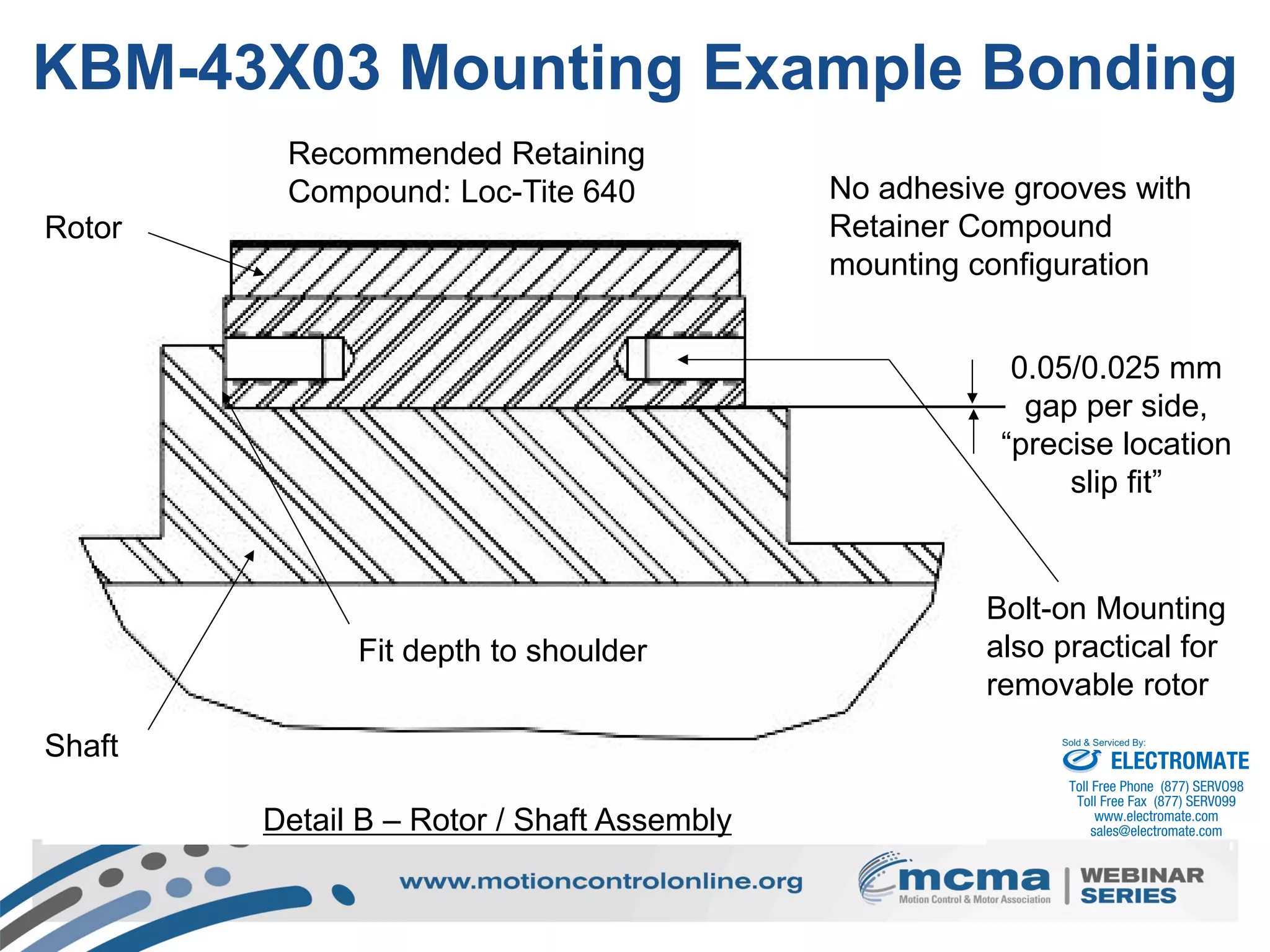 KBM-43X03 Mounting Example Bonding

Recommended Retaining Compound: Loc-Tite 640

Rotor

No adhesive grooves with Retainer Compound mounting configuration

0.05/0.025 mm gap per side, “precise location slip fit”

Fit depth to shoulder

Bolt-on Mounting also practical for removable rotor

Shaft

Detail B – Rotor / Shaft Assembly

Sold & Serviced By:
ELECTROMATE
Toll Free Phone (877) SERV098
Toll Free Fax (877) SERV099
www.electromate.com
sales@electromate.com

www.motioncontrolonline.org

mcma
Motion Control & Motor Association
WEBINAR SERIES